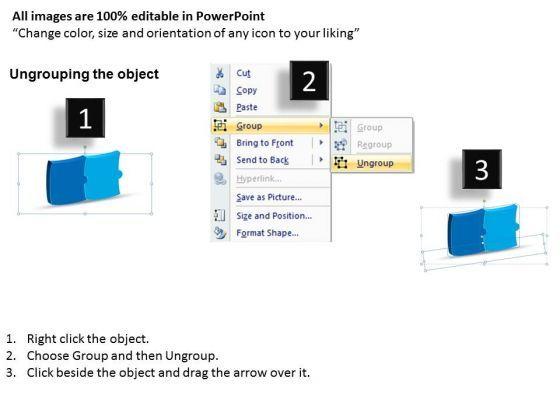 All images are 100% editable in PowerPoint
“Change color, size and orientation of any icon to your liking”

Ungrouping the object

1

2

Cut
Copy
Paste
Group
Bring to Front
Send to Back
Hyperlink...
Save as Picture...
Size and Position...
Format Shape...

Group
Regroup
Ungroup

3

1. Right click the object.
2. Choose Group and then Ungroup.
3. Click beside the object and drag the arrow over it.